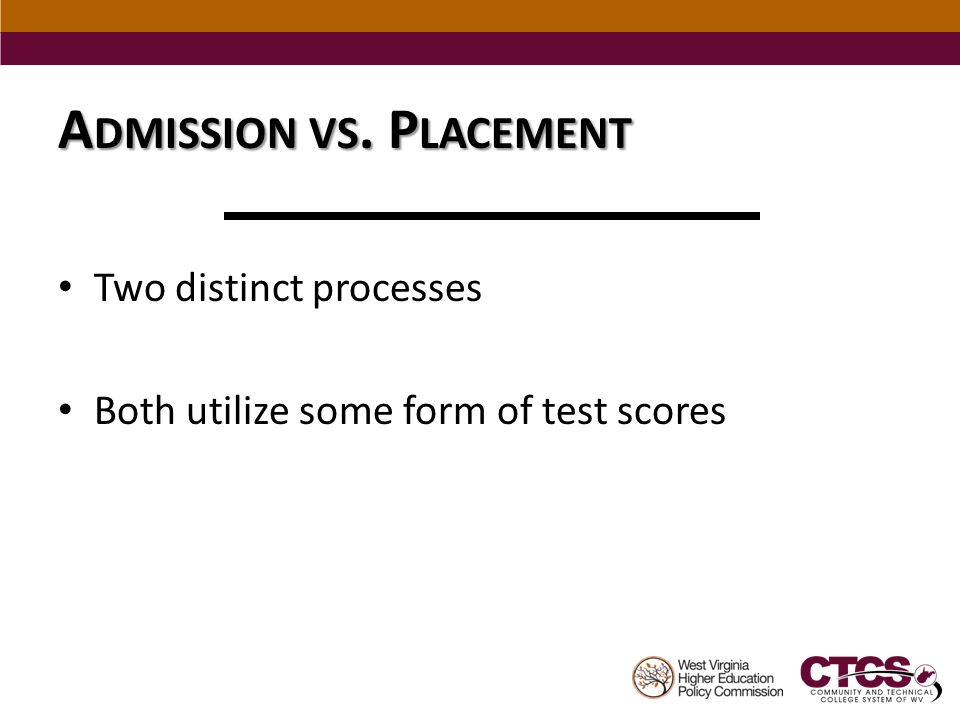 ADMISSION VS. PLACEMENT

• Two distinct processes

• Both utilize some form of test scores

West Virginia Higher Education Policy Commission

CTCS COMMUNITY AND TECHNICAL COLLEGE SYSTEM OF WV